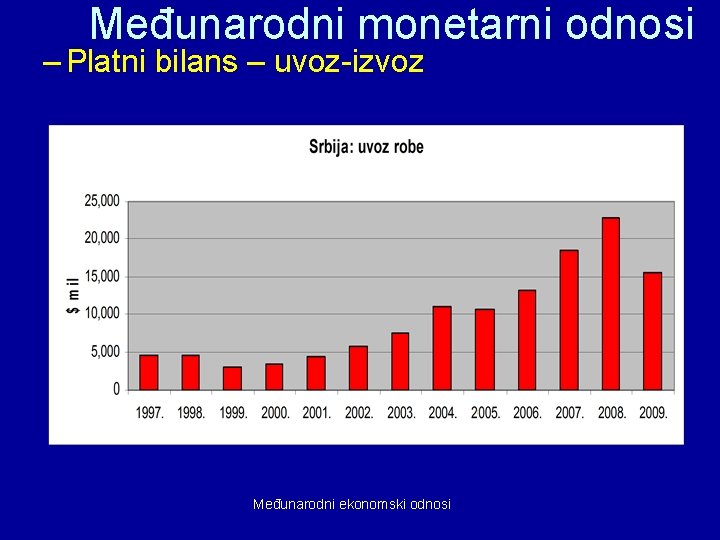 Međunarodni monetarni odnosi

– Platni bilans – uvoz-izvoz

Srbija: uvoz robe

25,000
20,000
15,000
10,000
5,000
0

$ mil

1997. 1998. 1999. 2000. 2001. 2002. 2003. 2004. 2005. 2006. 2007. 2008. 2009.

Međunarodni ekonomski odnosi